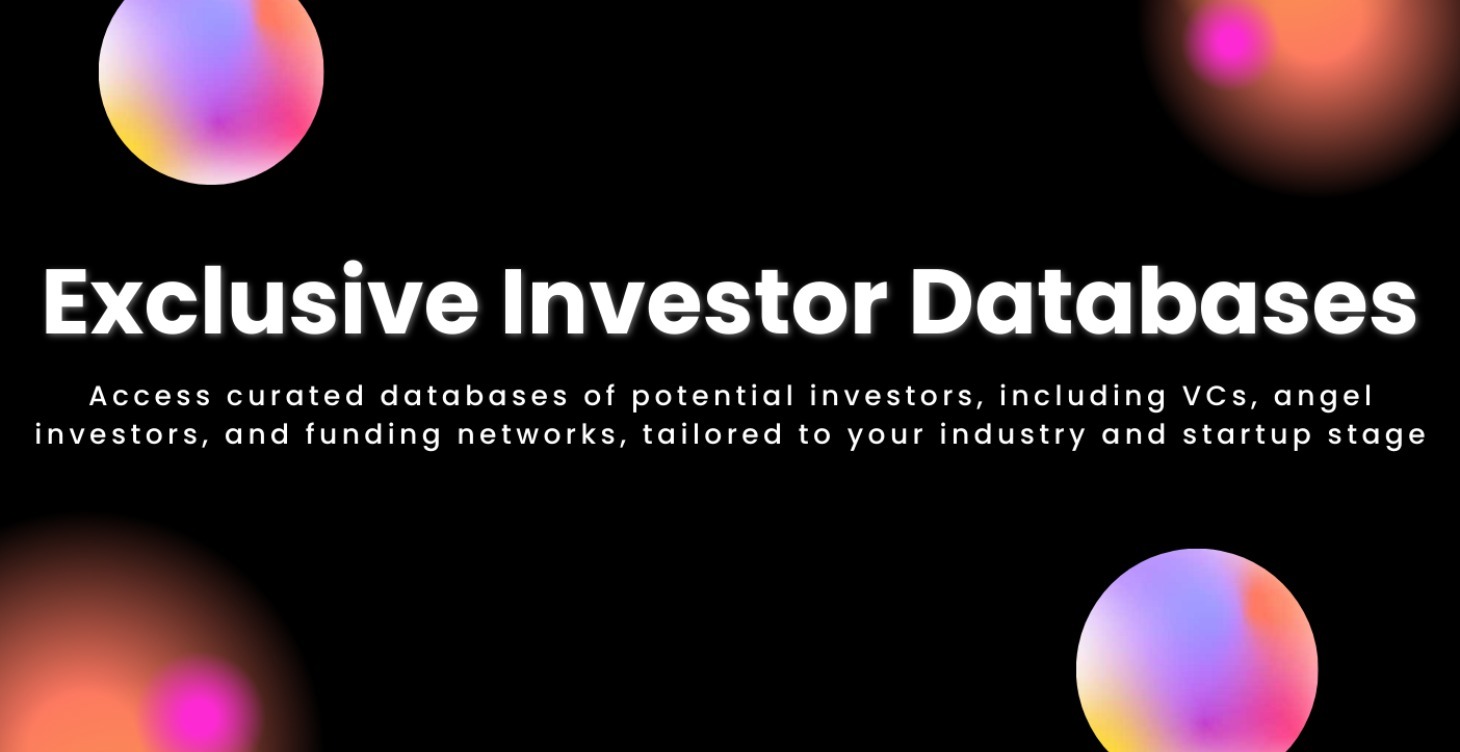 Exclusive Investor Databases

Access curated databases of potential investors, including VCs, angel investors, and funding networks, tailored to your industry and startup stage